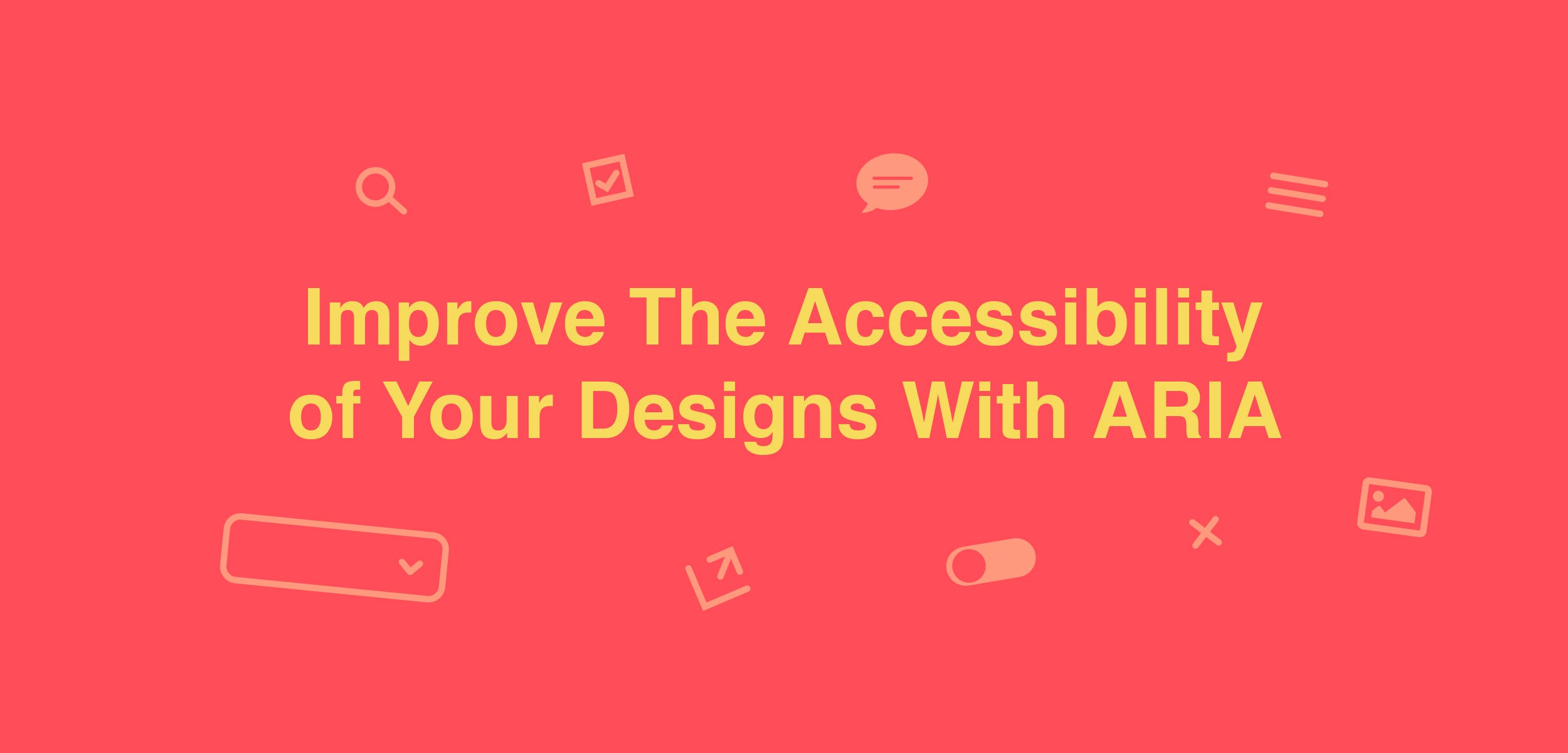 Improve The Accessibility of Your Designs With ARIA